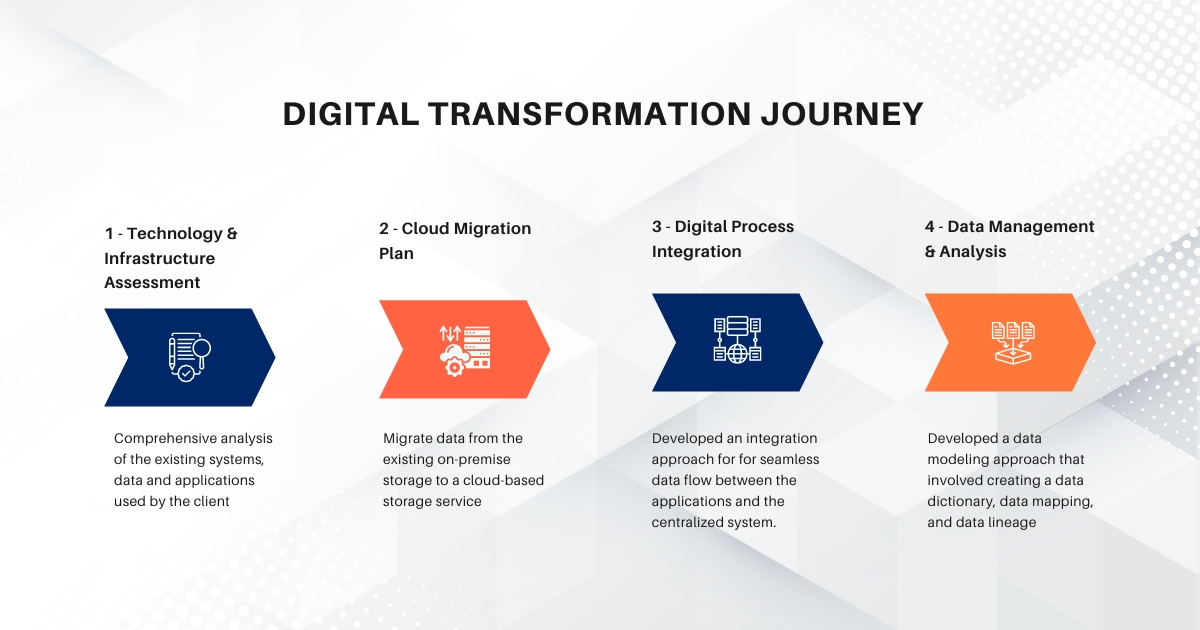 DIGITAL TRANSFORMATION JOURNEY

1 - Technology & Infrastructure Assessment

Comprehensive analysis of the existing systems, data and applications used by the client

2 - Cloud Migration Plan

Migrate data from the existing on-premise storage to a cloud-based storage service

3 - Digital Process Integration

Developed an integration approach for for seamless data flow between the applications and the centralized system.

4 - Data Management & Analysis

Developed a data modeling approach that involved creating a data dictionary, data mapping, and data lineage